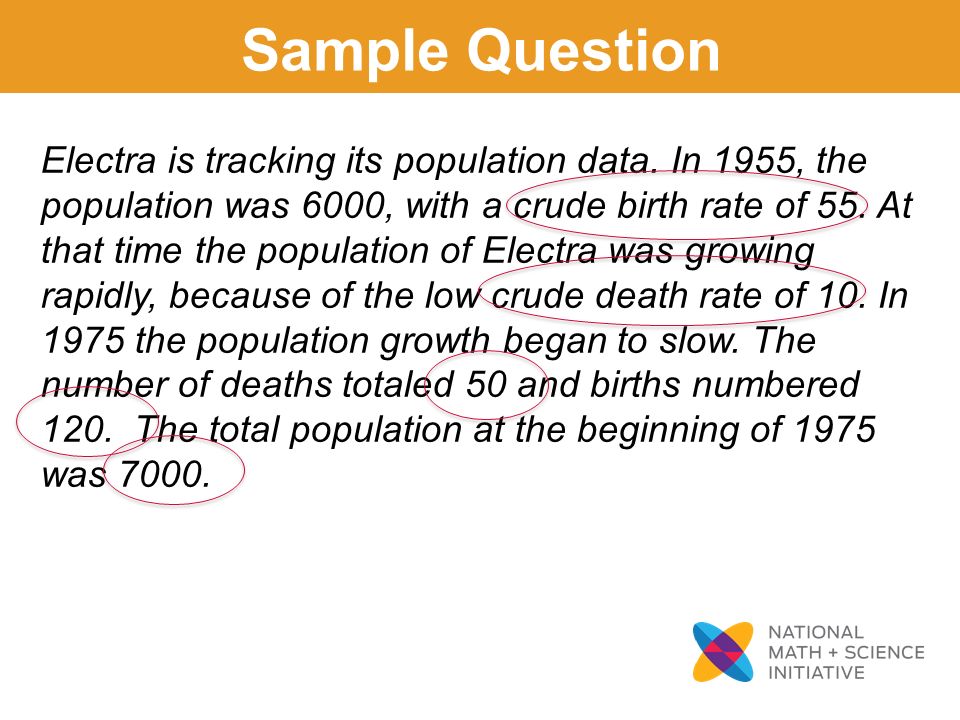 Sample Question

Electra is tracking its population data. In 1955, the population was 6000, with a crude birth rate of 55. At that time the population of Electra was growing rapidly, because of the low crude death rate of 10. In 1975 the population growth began to slow. The number of deaths totaled 50 and births numbered 120. The total population at the beginning of 1975 was 7000.

NATIONAL
MATH + SCIENCE
INITIATIVE